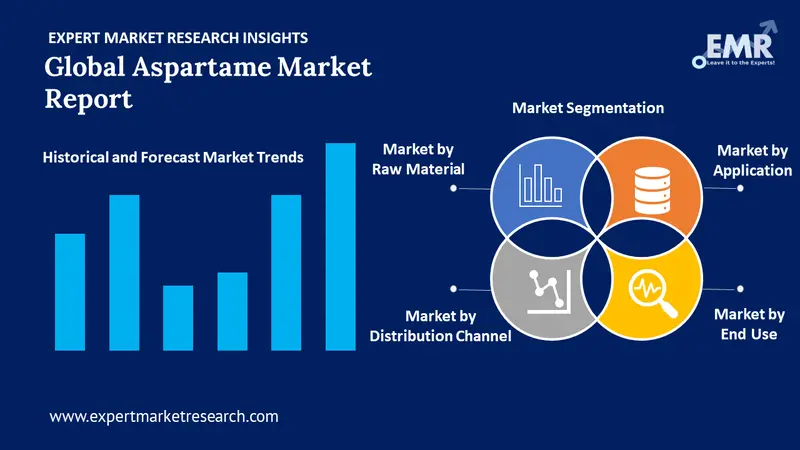 EXPERT MARKET RESEARCH INSIGHTS
Global Aspartame Market Report

EMR
Leave it to the Experts!

Historical and Forecast Market Trends

Market Segmentation

Market by Raw Material

Market by Application

Market by Distribution Channel

Market by End Use

www.expertmarketresearch.com